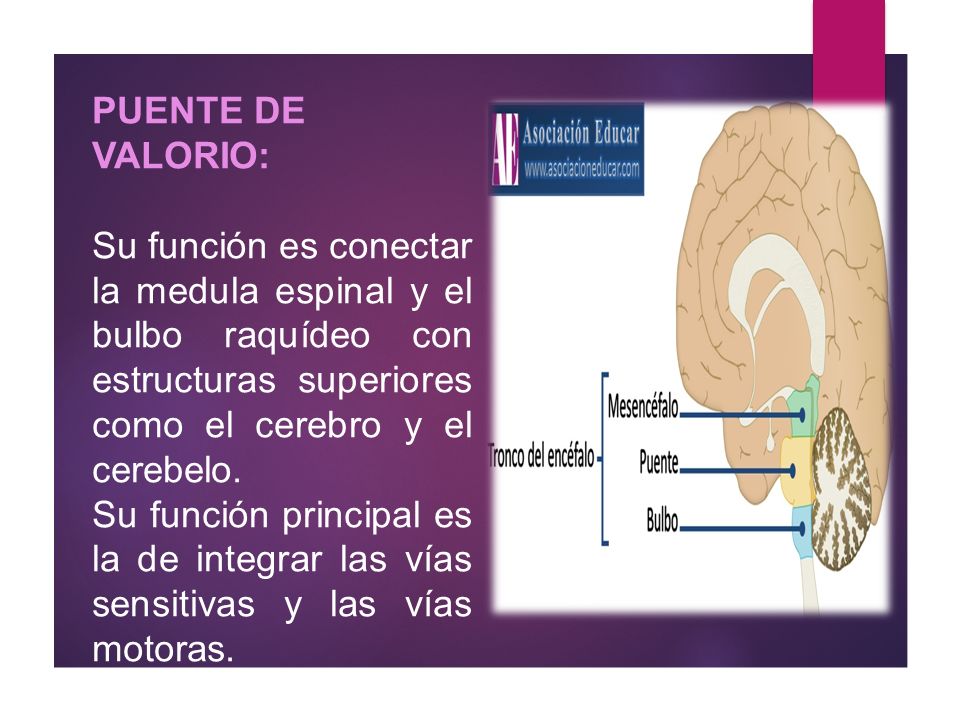 PUENTE DE VALORIO:

Su función es conectar la medula espinal y el bulbo raquídeo con estructuras superiores como el cerebro y el cerebelo.
Su función principal es la de integrar las vías sensitivas y las vías motoras.

AE Asociación Educar
www.asociacioneducar.com

Tronco del encéfalo
Mesencéfalo
Puente
Bulbo